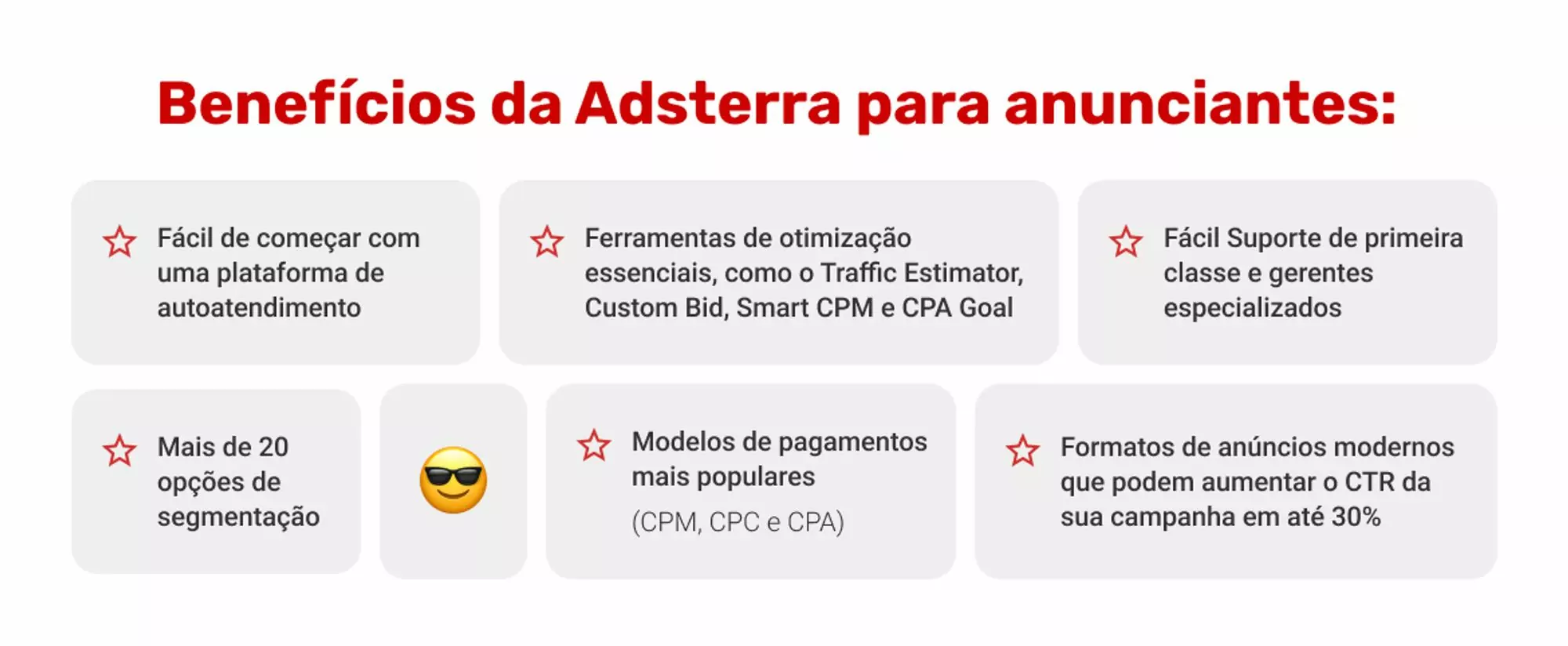 Benefícios da Adsterra para anunciantes:

Fácil de começar com uma plataforma de autoatendimento

Ferramentas de otimização essenciais, como o Traffic Estimator, Custom Bid, Smart CPM e CPA Goal

Fácil Suporte de primeira classe e gerentes especializados

Mais de 20 opções de segmentação

Modelos de pagamentos mais populares

(CPM, CPC e CPA)

Formatos de anúncios modernos que podem aumentar o CTR da sua campanha em até 30%